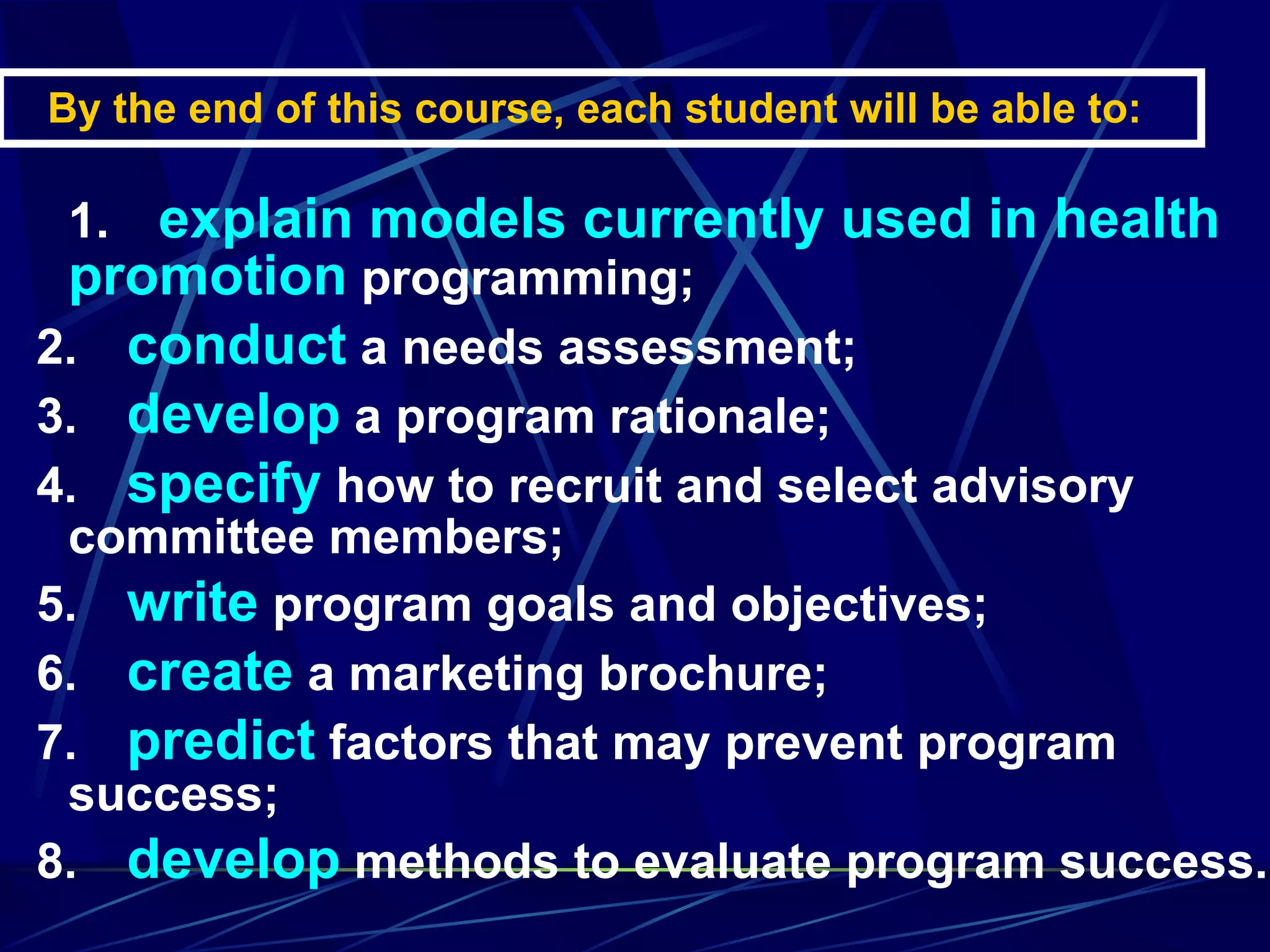 By the end of this course, each student will be able to:

1. explain models currently used in health promotion programming;

2. conduct a needs assessment;

3. develop a program rationale;

4. specify how to recruit and select advisory committee members;

5. write program goals and objectives;

6. create a marketing brochure;

7. predict factors that may prevent program success;

8. develop methods to evaluate program success.